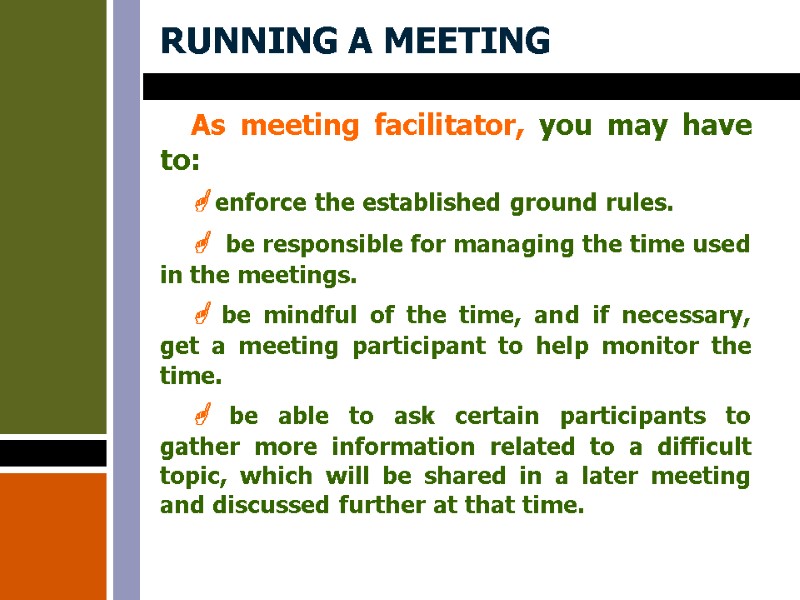 RUNNING A MEETING

As meeting facilitator, you may have to:

enforce the established ground rules.

be responsible for managing the time used in the meetings.

be mindful of the time, and if necessary, get a meeting participant to help monitor the time.

be able to ask certain participants to gather more information related to a difficult topic, which will be shared in a later meeting and discussed further at that time.